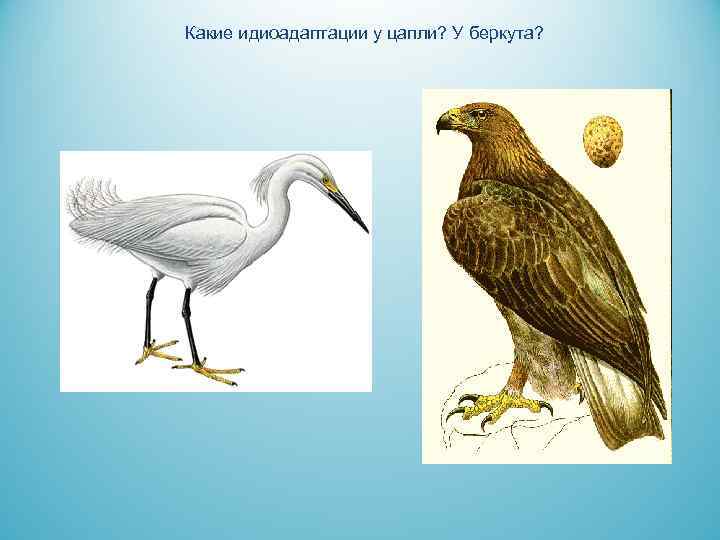 Какие идиоадаптации у цапли? У беркута?